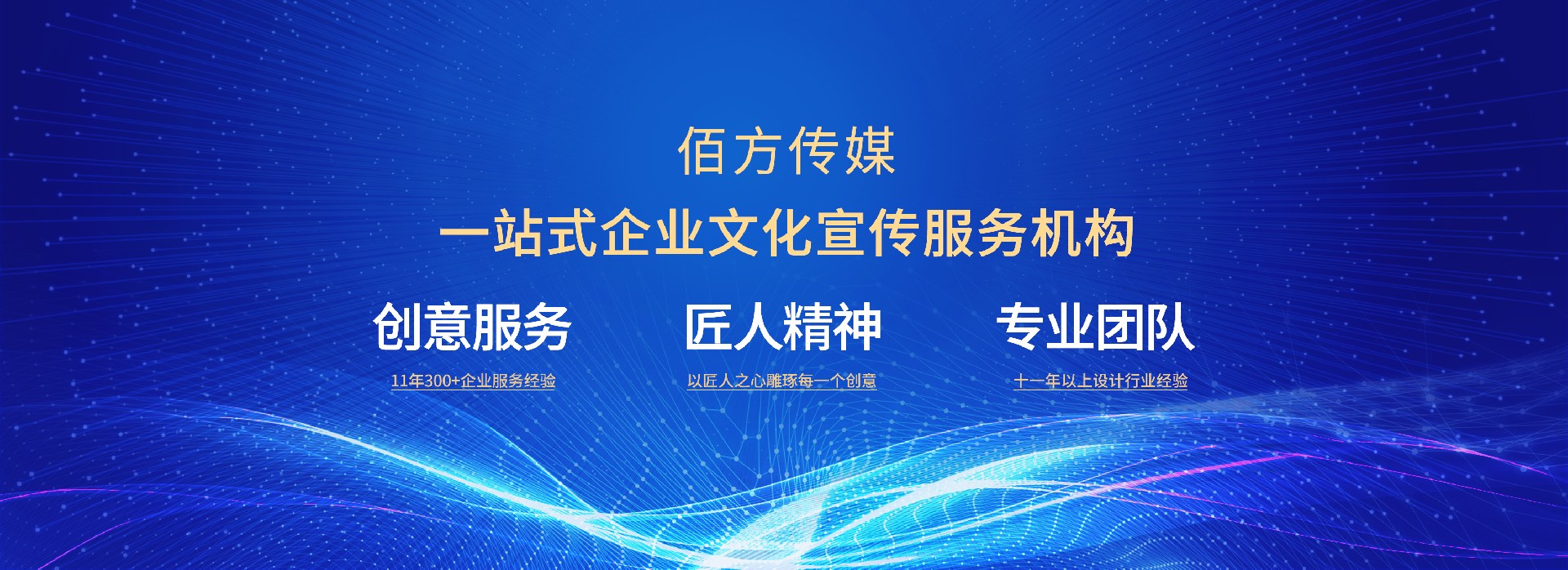 佰方传媒

一站式企业文化宣传服务机构

创意服务

11年300+企业服务经验

匠人精神

以匠人之心雕琢每一个创意

专业团队

十一年以上设计行业经验